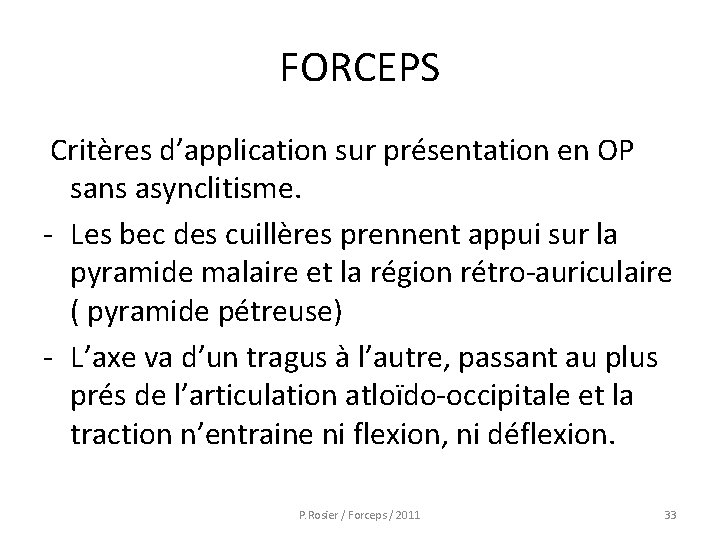 FORCEPS

Critères d’application sur présentation en OP sans asynclitisme.

- Les bec des cuillères prennent appui sur la pyramide malaire et la région rétro-auriculaire ( pyramide pétreuse)
- L’axe va d’un tragus à l’autre, passant au plus prés de l’articulation atloïdo-occipitale et la traction n’entraine ni flexion, ni déflexion.

P.Rosier / Forceps / 2011

33